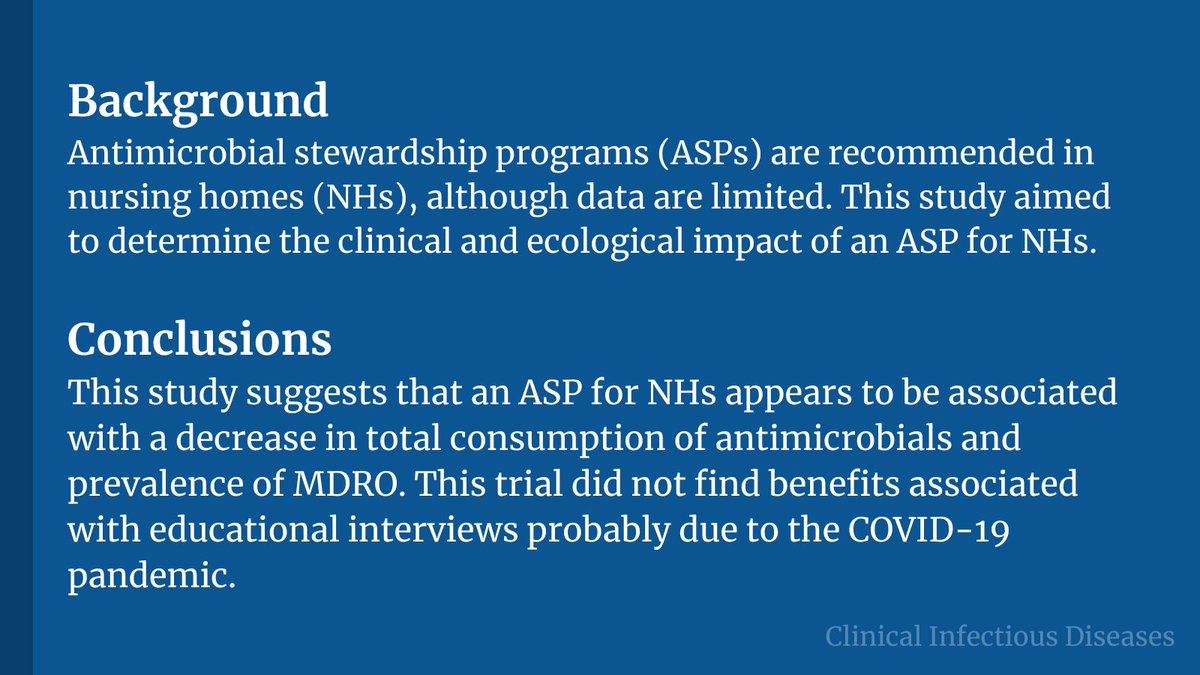 Background
Antimicrobial stewardship programs (ASPs) are recommended in nursing homes (NHs), although data are limited. This study aimed to determine the clinical and ecological impact of an ASP for NHs.

Conclusions
This study suggests that an ASP for NHs appears to be associated with a decrease in total consumption of antimicrobials and prevalence of MDRO. This trial did not find benefits associated with educational interviews probably due to the COVID-19 pandemic.

Clinical Infectious Diseases